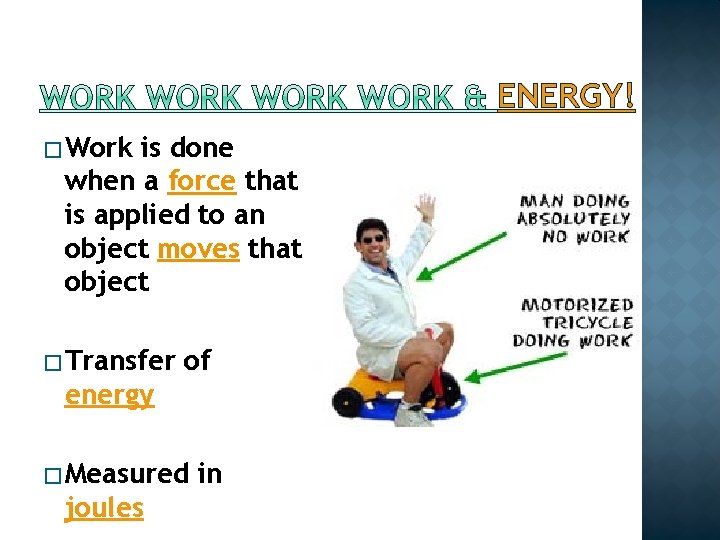 WORK WORK WORK WORK & ENERGY!

□ Work is done when a force that is applied to an object moves that object

□ Transfer of energy

□ Measured in joules

MAN DOING ABSOLUTELY NO WORK

MOTORIZED TRICYCLE DOING WORK